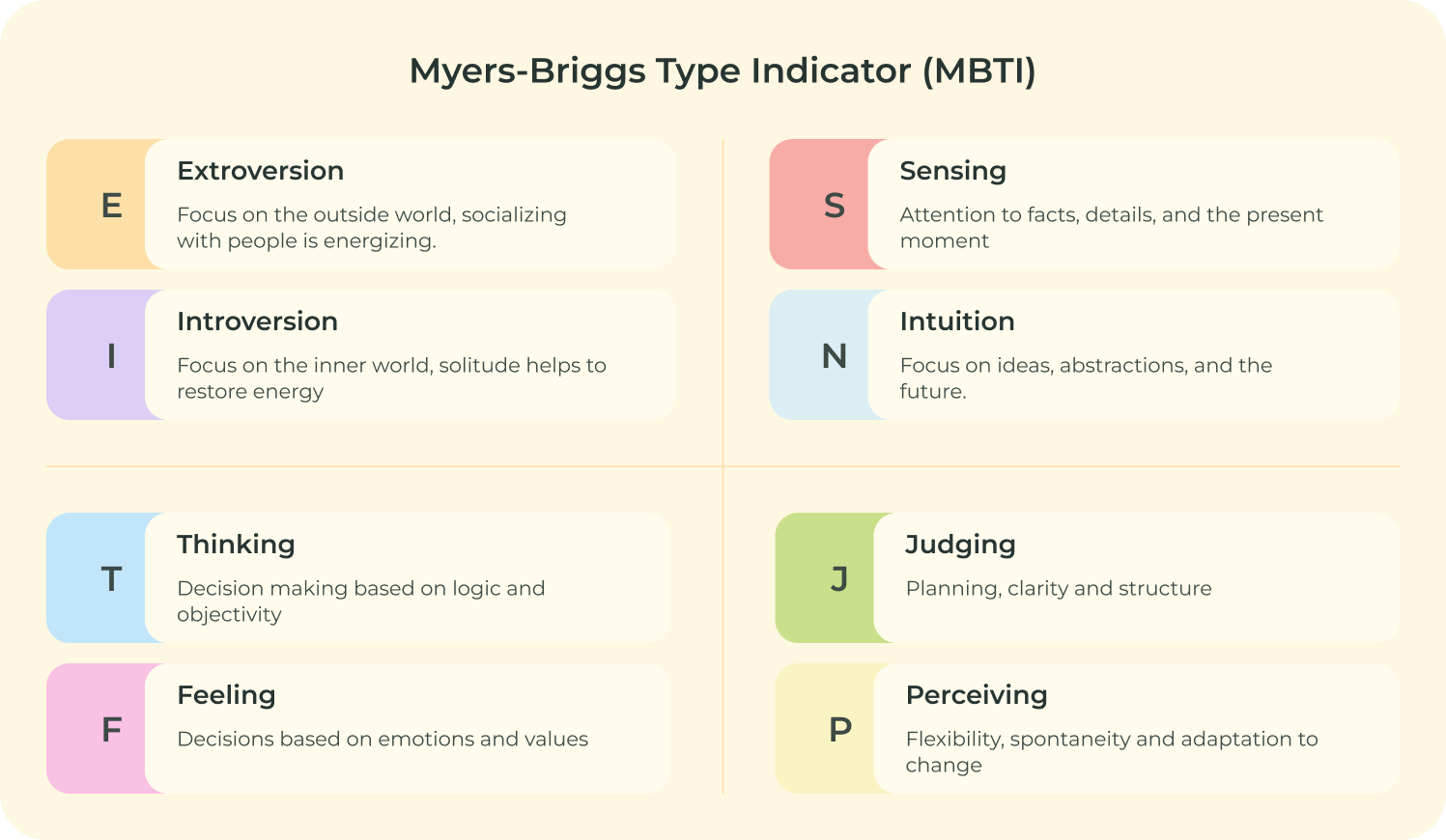 Myers-Briggs Type Indicator (MBTI)

E

Extroversion

Focus on the outside world, socializing with people is energizing.

I

Introversion

Focus on the inner world, solitude helps to restore energy

S

Sensing

Attention to facts, details, and the present moment

N

Intuition

Focus on ideas, abstractions, and the future.

T

Thinking

Decision making based on logic and objectivity

F

Feeling

Decisions based on emotions and values

J

Judging

Planning, clarity and structure

P

Perceiving

Flexibility, spontaneity and adaptation to change